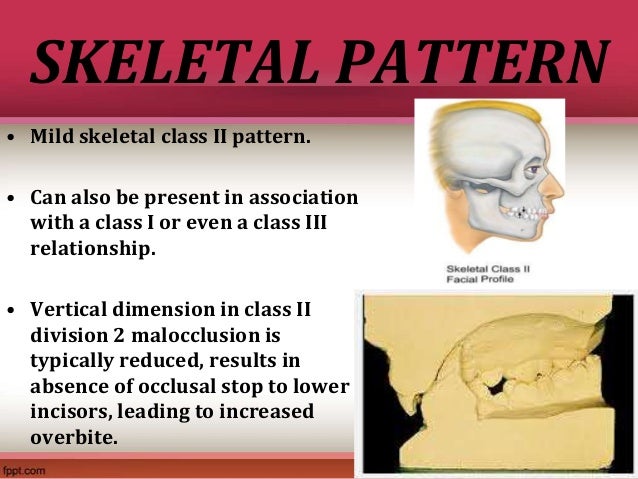 SKELETAL PATTERN

• Mild skeletal class II pattern.

• Can also be present in association with a class I or even a class III relationship.

• Vertical dimension in class II division 2 malocclusion is typically reduced, results in absence of occlusal stop to lower incisors, leading to increased overbite.

Skeletal Class II
Facial Profile

fppt.com